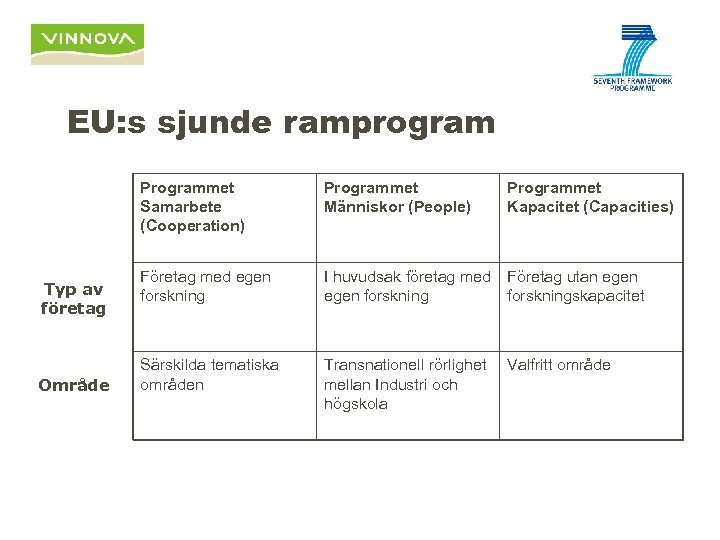 VINNOVA

SEVENTH FRAMEWORK PROGRAMME

EU:s sjunde ramprogram

| | Programmet Samarbete (Cooperation) | Programmet Människor (People) | Programmet Kapacitet (Capacities) |
|---|---|---|---|
| Typ av företag | Företag med egen forskning | I huvudsak företag med egen forskning | Företag utan egen forskningskapacitet |
| Område | Särskilda tematiska områden | Transnationell rörlighet mellan Industri och högskola | Valfritt område |